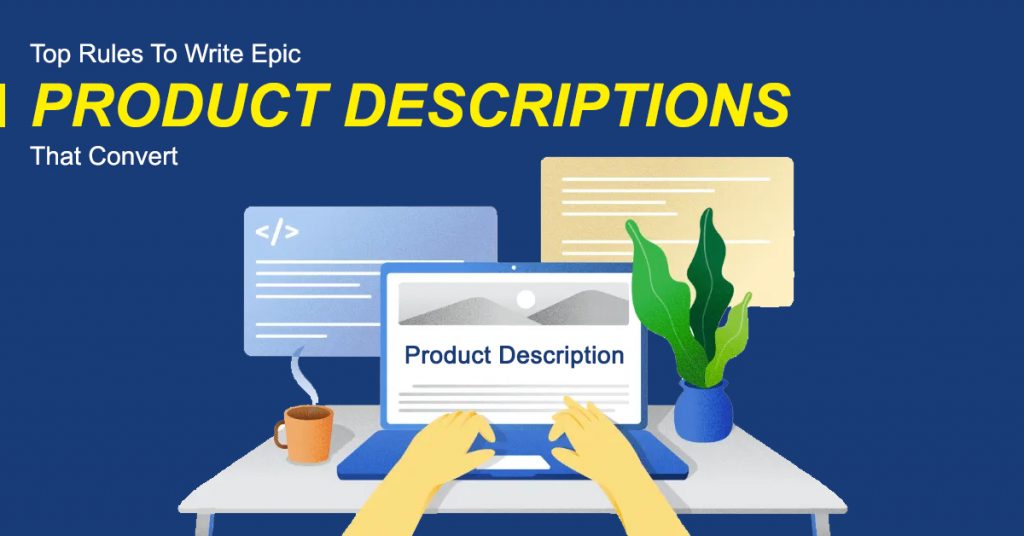 Top Rules To Write Epic

PRODUCT DESCRIPTIONS

That Convert

</>

Product Description